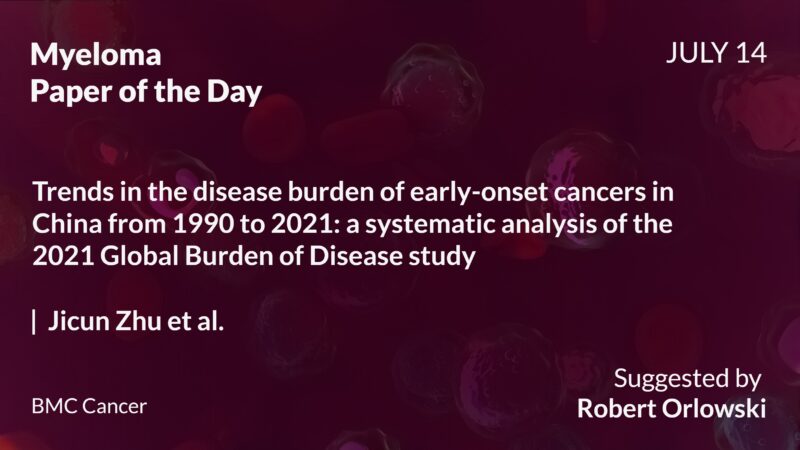 Myeloma
Paper of the Day

JULY 14

Trends in the disease burden of early-onset cancers in China from 1990 to 2021: a systematic analysis of the 2021 Global Burden of Disease study

| Jicun Zhu et al.

BMC Cancer

Suggested by
Robert Orlowski